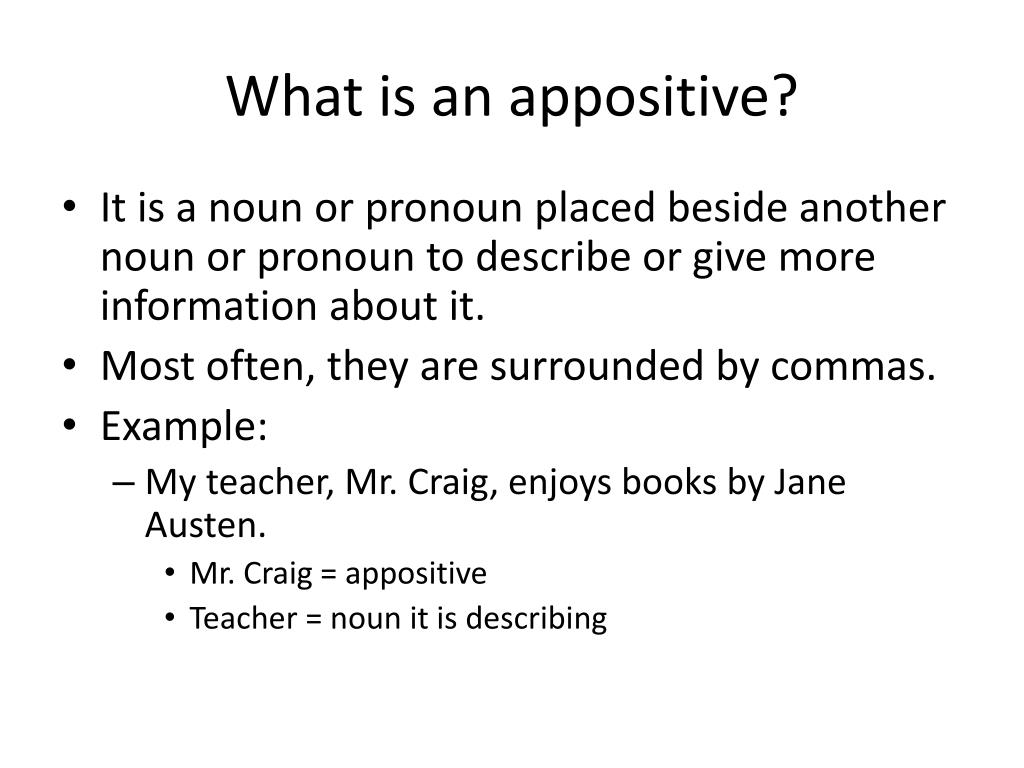 What is an appositive?

• It is a noun or pronoun placed beside another noun or pronoun to describe or give more information about it.
• Most often, they are surrounded by commas.
• Example:
– My teacher, Mr. Craig, enjoys books by Jane Austen.
• Mr. Craig = appositive
• Teacher = noun it is describing